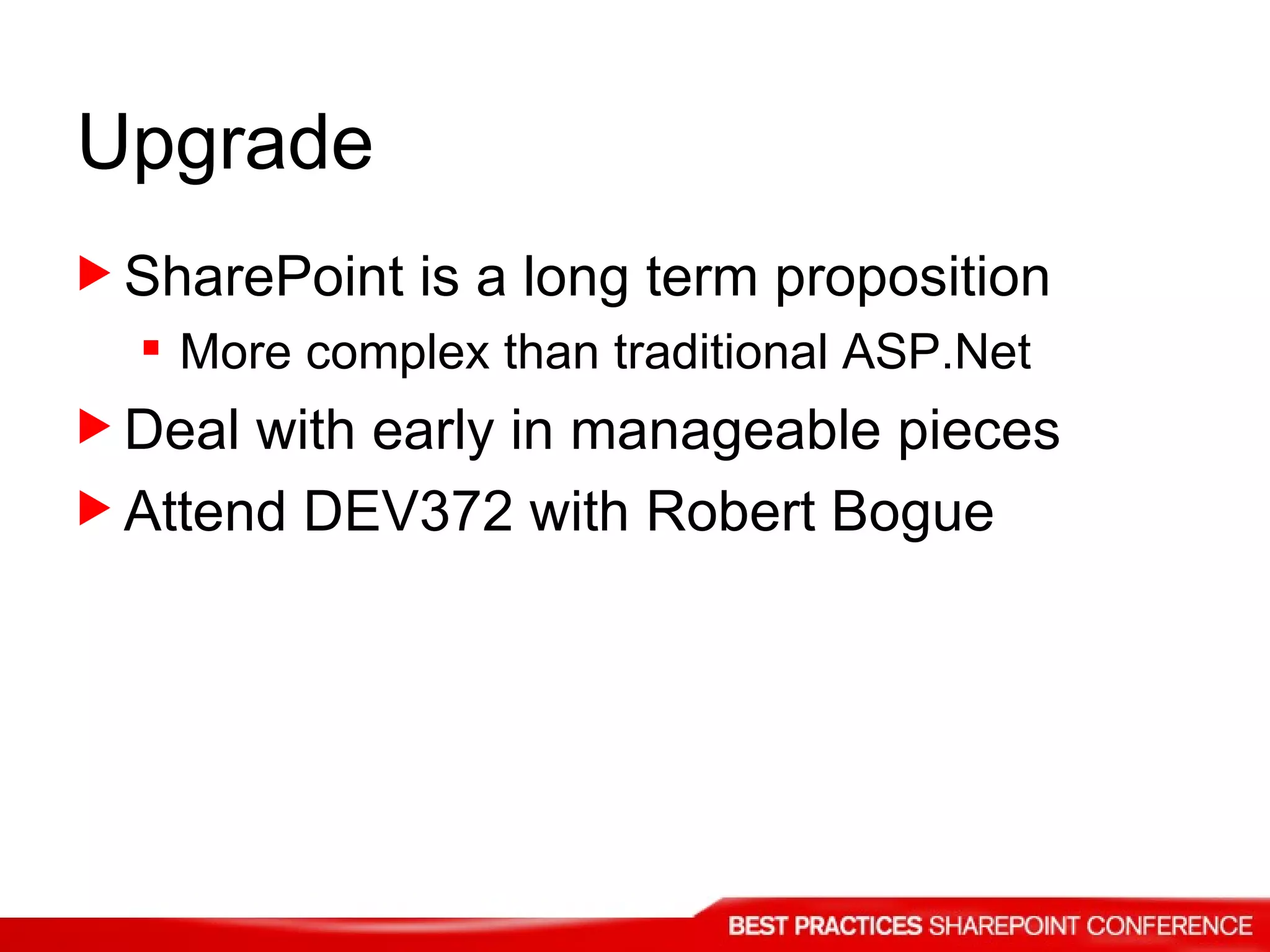 Upgrade

SharePoint is a long term proposition

More complex than traditional ASP.Net

Deal with early in manageable pieces

Attend DEV372 with Robert Bogue

BEST PRACTICES SHAREPOINT CONFERENCE